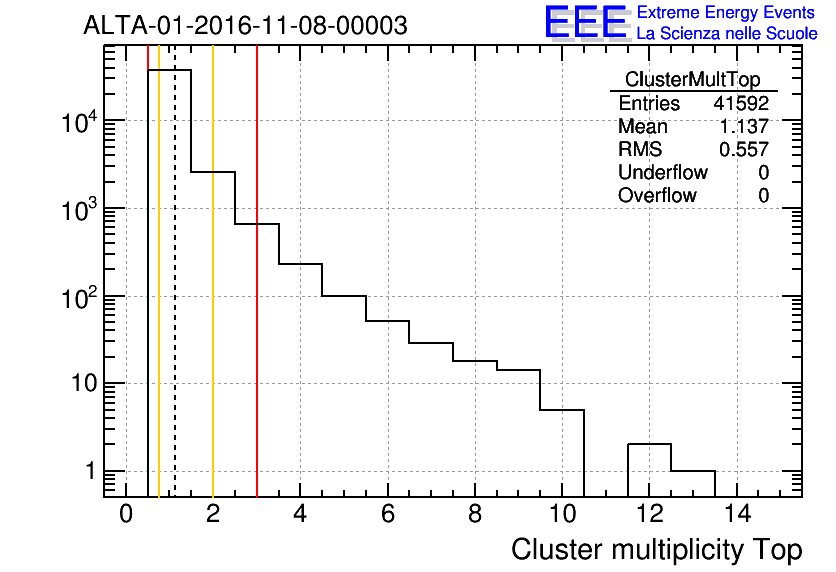 ALTA-01-2016-11-08-00003

EEE Extreme Energy Events
La Scienza nelle Scuole

| ClusterMultTop | |
|---|---|
| Entries | 41592 |
| Mean | 1.137 |
| RMS | 0.557 |
| Underflow | 0 |
| Overflow | 0 |

$10^4$
$10^3$
$10^2$
10
1

0 2 4 6 8 10 12 14

Cluster multiplicity Top